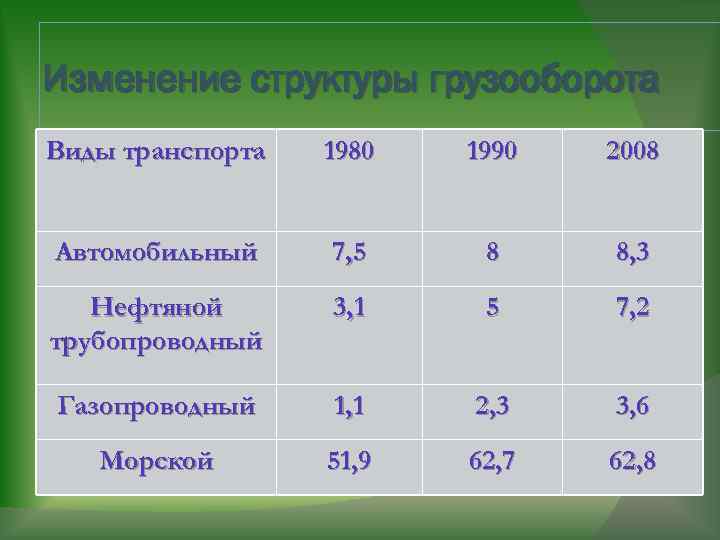 Изменение структуры грузооборота

| Виды транспорта | 1980 | 1990 | 2008 |
|---|---|---|---|
| Автомобильный | 7,5 | 8 | 8,3 |
| Нефтяной трубопроводный | 3,1 | 5 | 7,2 |
| Газопроводный | 1,1 | 2,3 | 3,6 |
| Морской | 51,9 | 62,7 | 62,8 |